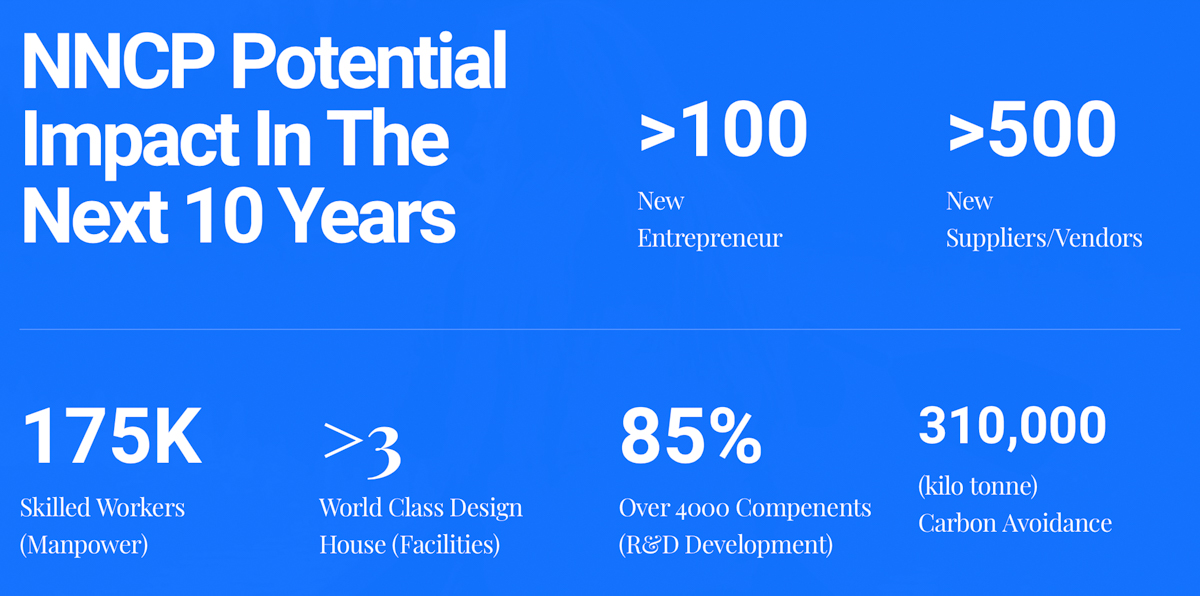 NNCP Potential Impact In The Next 10 Years

>100

New Entrepreneur

>500

New Suppliers/Vendors

175K

Skilled Workers (Manpower)

>3

World Class Design House (Facilities)

85%

Over 4000 Compenents (R&D Development)

310,000

(kilo tonne) Carbon Avoidance